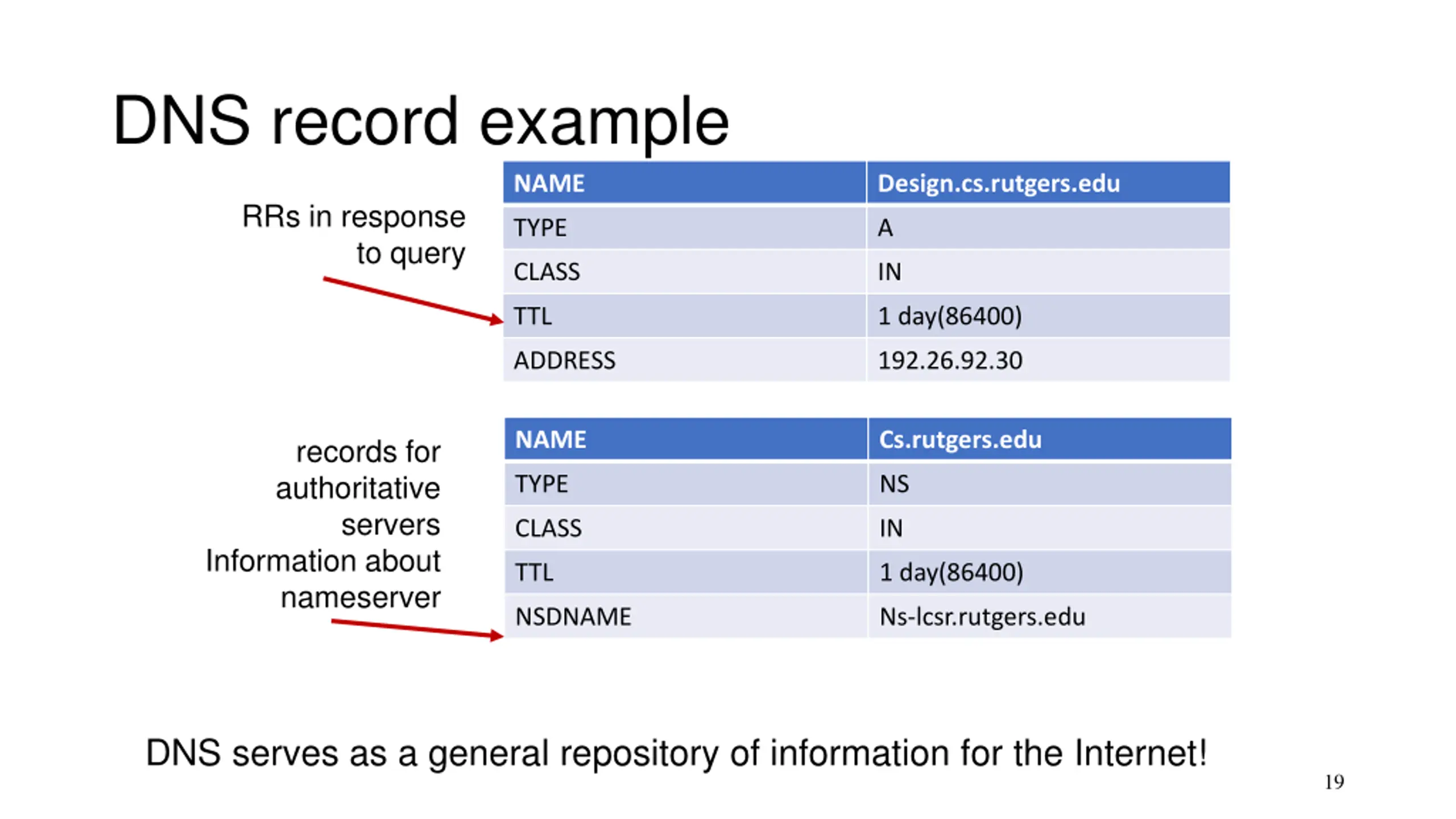 DNS record example

RRs in response to query

| NAME | Design.cs.rutgers.edu |
|---|---|
| TYPE | A |
| CLASS | IN |
| TTL | 1 day(86400) |
| ADDRESS | 192.26.92.30 |

records for authoritative servers
Information about nameserver

| NAME | Cs.rutgers.edu |
|---|---|
| TYPE | NS |
| CLASS | IN |
| TTL | 1 day(86400) |
| NSDNAME | Ns-lcsr.rutgers.edu |

DNS serves as a general repository of information for the Internet!

19